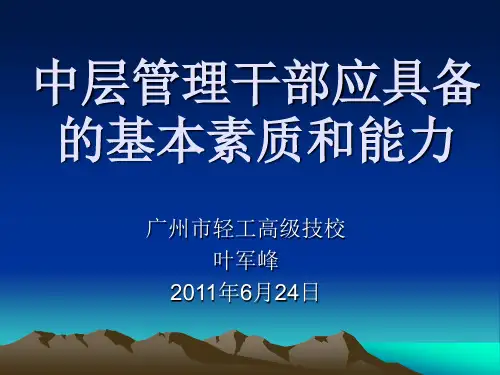 中层管理干部应具备的基本素质和能力

广州市轻工高级技校
叶军峰
2011年6月24日